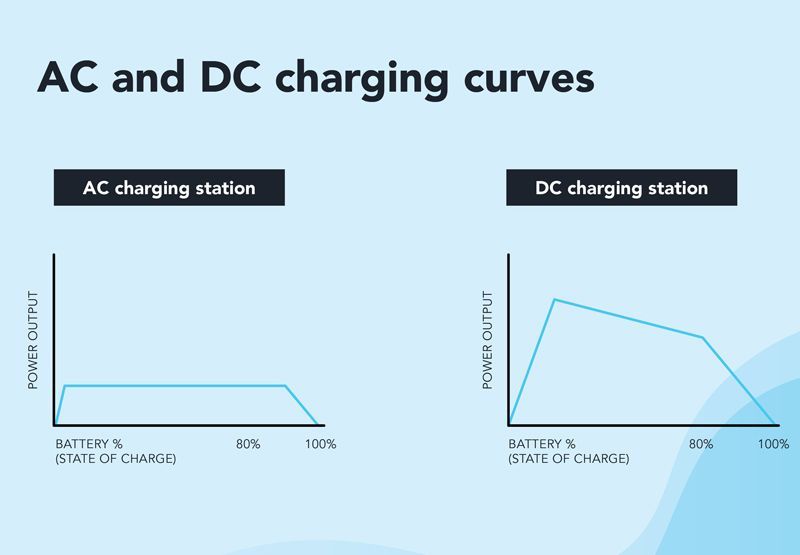 AC and DC charging curves

AC charging station

POWER OUTPUT

BATTERY %
(STATE OF CHARGE)

80%

100%

DC charging station

POWER OUTPUT

BATTERY %
(STATE OF CHARGE)

80%

100%